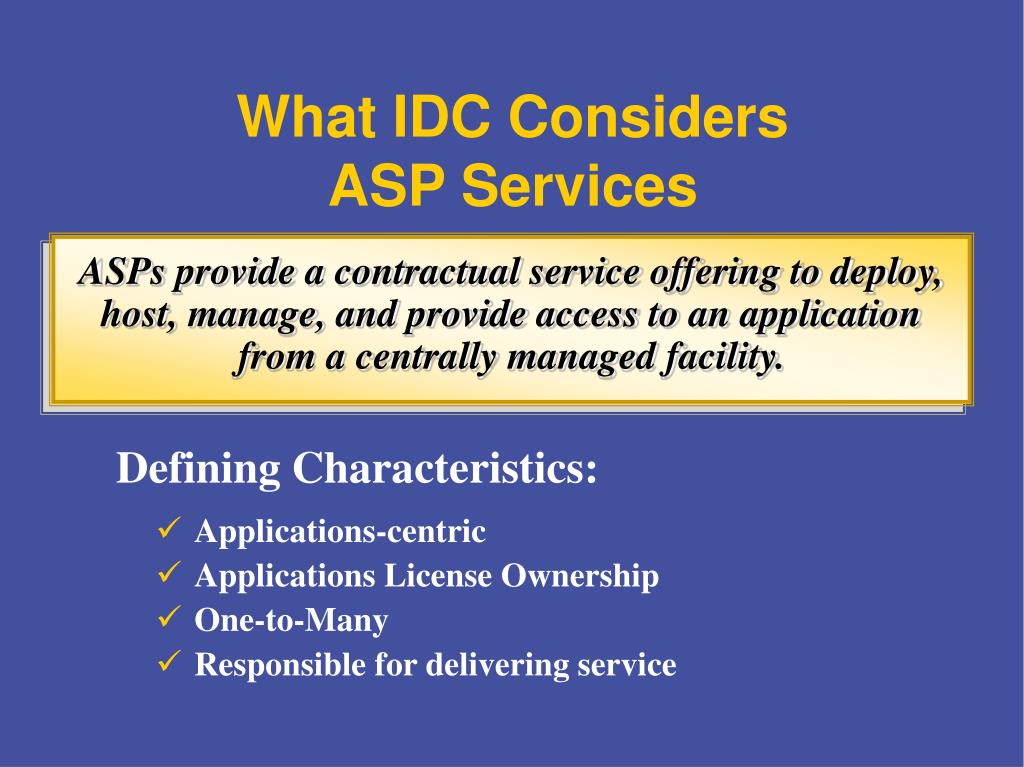 What IDC Considers ASP Services

ASPs provide a contractual service offering to deploy, host, manage, and provide access to an application from a centrally managed facility.

Defining Characteristics:

✓ Applications-centric
✓ Applications License Ownership
✓ One-to-Many
✓ Responsible for delivering service